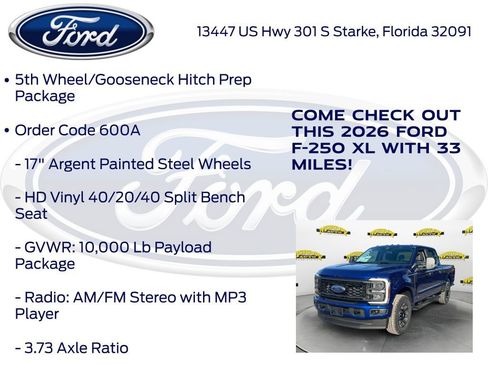 Ford

13447 US Hwy 301 S Starke, Florida 32091

• 5th Wheel/Gooseneck Hitch Prep Package

• Order Code 600A

- 17" Argent Painted Steel Wheels

- HD Vinyl 40/20/40 Split Bench Seat

- GVWR: 10,000 Lb Payload Package

- Radio: AM/FM Stereo with MP3 Player

- 3.73 Axle Ratio

COME CHECK OUT THIS 2026 FORD F-250 XL WITH 33 MILES!

Ford